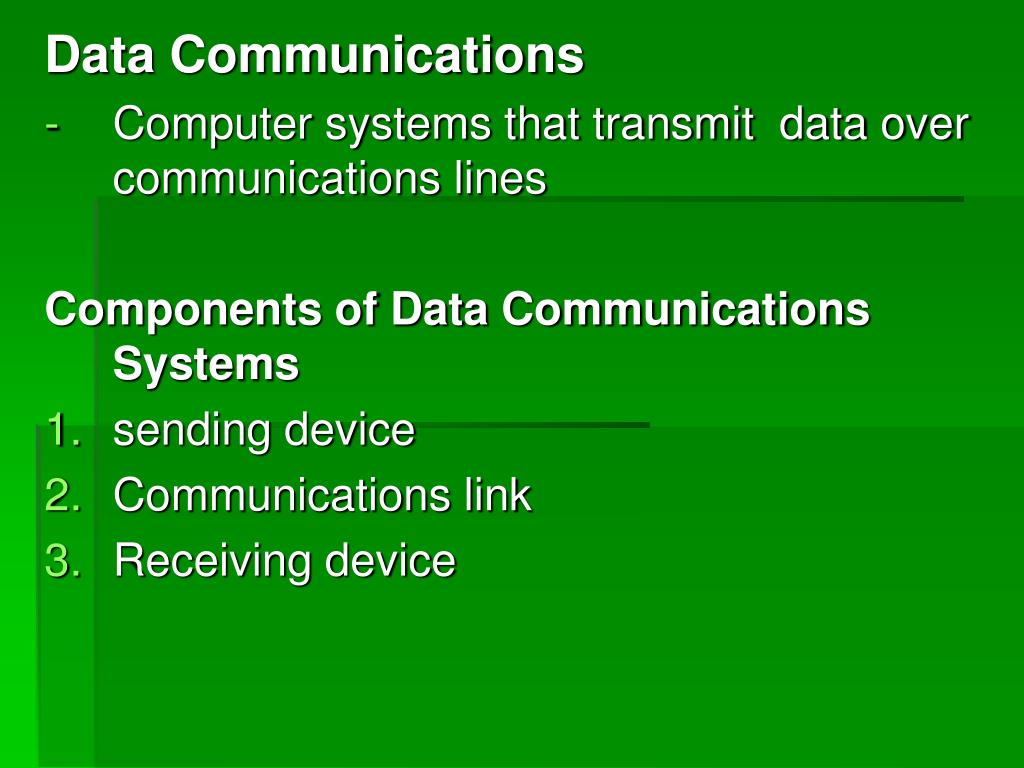 Data Communications
- Computer systems that transmit data over communications lines

Components of Data Communications Systems
1. sending device
2. Communications link
3. Receiving device